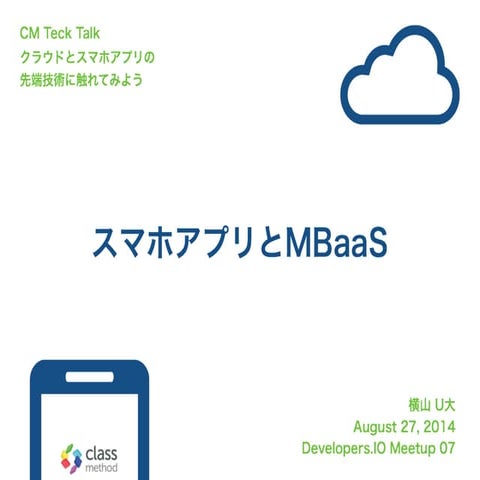 CM Teck Talk
クラウドとスマホアプリの
先端技術に触れてみよう

スマホアプリとMBaaS

class
method

横山 U大
August 27, 2014
Developers.IO Meetup 07